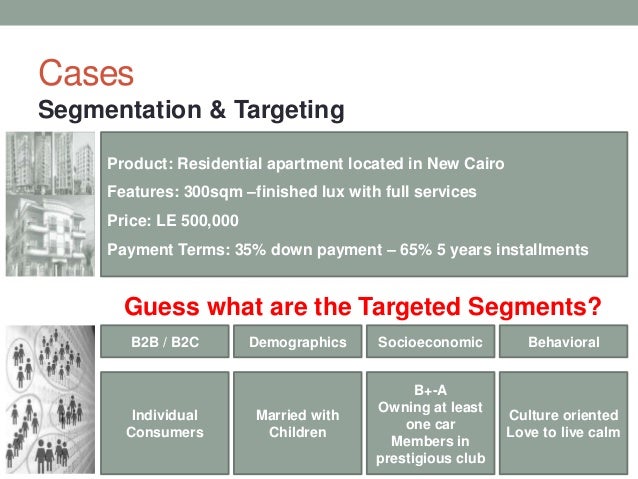 Cases
Segmentation & Targeting

Product: Residential apartment located in New Cairo

Features: 300sqm –finished lux with full services

Price: LE 500,000

Payment Terms: 35% down payment – 65% 5 years installments

Guess what are the Targeted Segments?

| B2B / B2C | Demographics | Socioeconomic | Behavioral |
|---|---|---|---|
| Individual Consumers | Married with Children | B+-A Owning at least one car Members in prestigious club | Culture oriented Love to live calm |